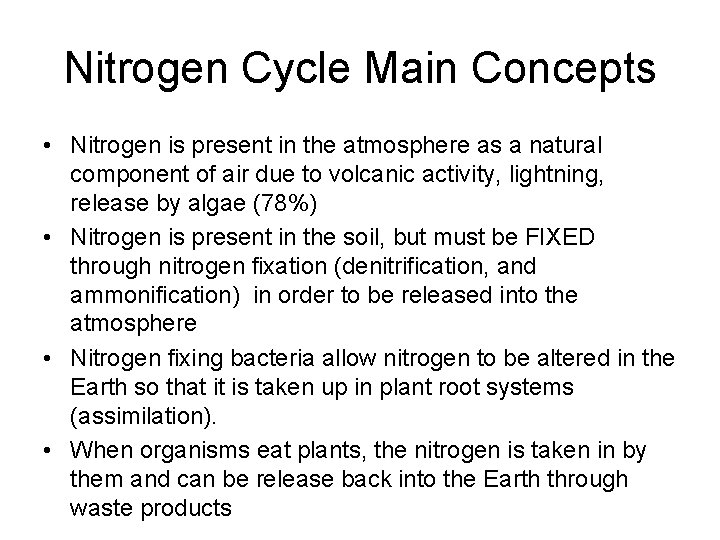 Nitrogen Cycle Main Concepts

• Nitrogen is present in the atmosphere as a natural component of air due to volcanic activity, lightning, release by algae (78%)

• Nitrogen is present in the soil, but must be FIXED through nitrogen fixation (denitrification, and ammonification) in order to be released into the atmosphere

• Nitrogen fixing bacteria allow nitrogen to be altered in the Earth so that it is taken up in plant root systems (assimilation).

• When organisms eat plants, the nitrogen is taken in by them and can be release back into the Earth through waste products